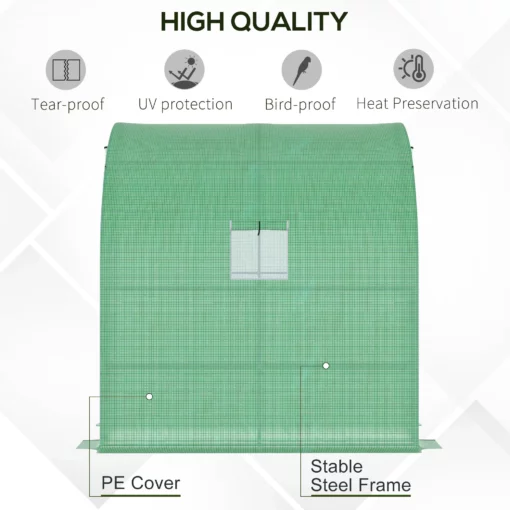 HIGH QUALITY

Tear-proof

UV protection

Bird-proof

Heat Preservation

PE Cover

Stable Steel Frame